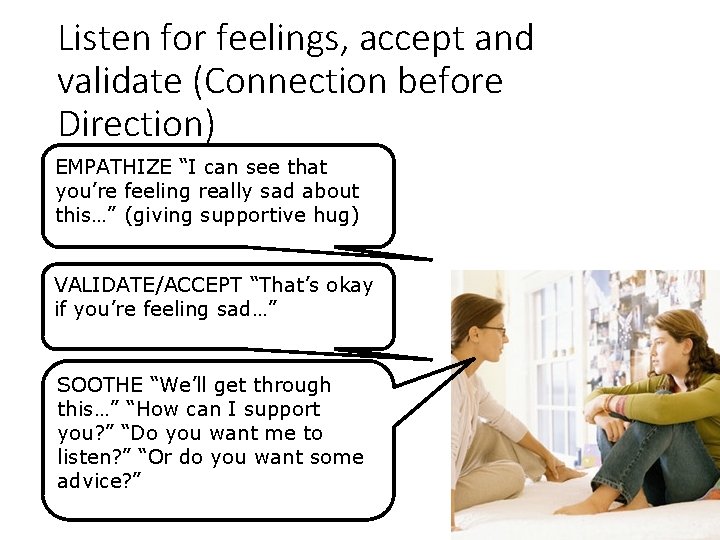 Listen for feelings, accept and validate (Connection before Direction)

EMPATHIZE “I can see that you’re feeling really sad about this…” (giving supportive hug)

VALIDATE/ACCEPT “That’s okay if you’re feeling sad…”

SOOTHE “We’ll get through this…” “How can I support you?” “Do you want me to listen?” “Or do you want some advice?”